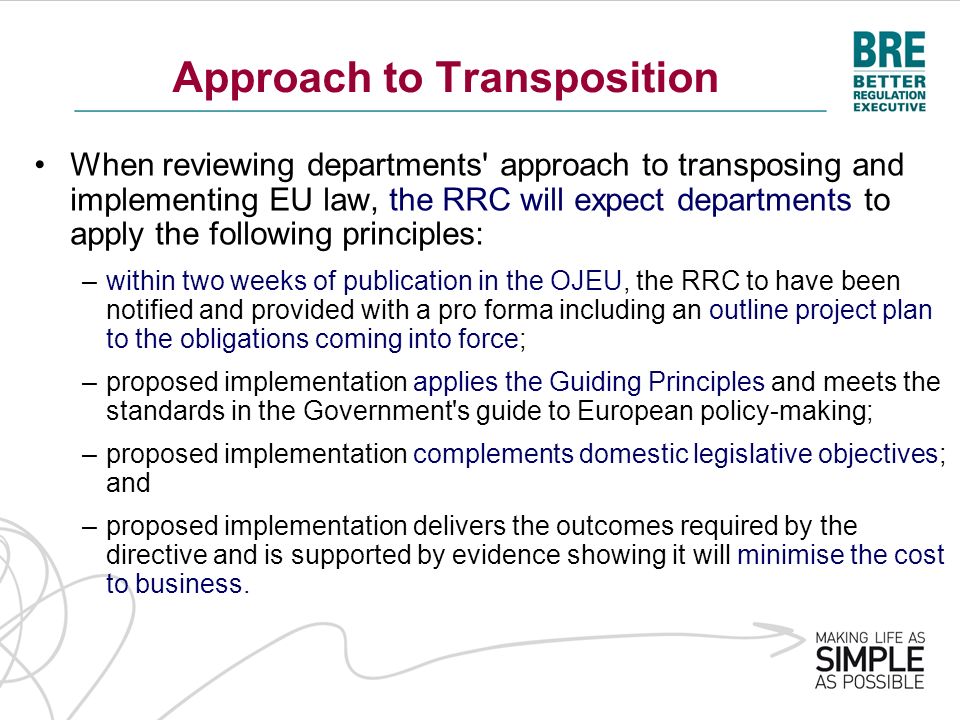 Approach to Transposition

BRE
BETTER REGULATION EXECUTIVE

• When reviewing departments' approach to transposing and implementing EU law, the RRC will expect departments to apply the following principles:

– within two weeks of publication in the OJEU, the RRC to have been notified and provided with a pro forma including an outline project plan to the obligations coming into force;

– proposed implementation applies the Guiding Principles and meets the standards in the Government's guide to European policy-making;

– proposed implementation complements domestic legislative objectives; and

– proposed implementation delivers the outcomes required by the directive and is supported by evidence showing it will minimise the cost to business.

MAKING LIFE AS SIMPLE AS POSSIBLE